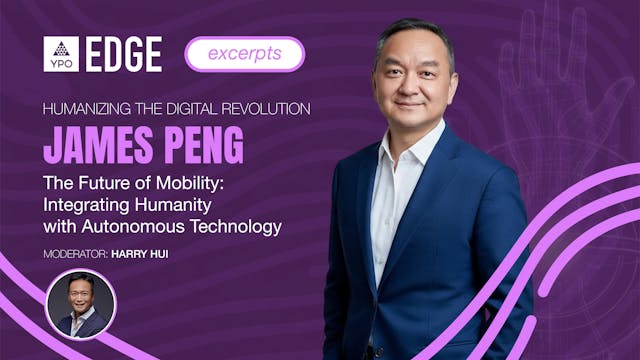 YPO EDGE

excerpts

HUMANIZING THE DIGITAL REVOLUTION

JAMES PENG

The Future of Mobility: Integrating Humanity with Autonomous Technology

MODERATOR: HARRY HUI